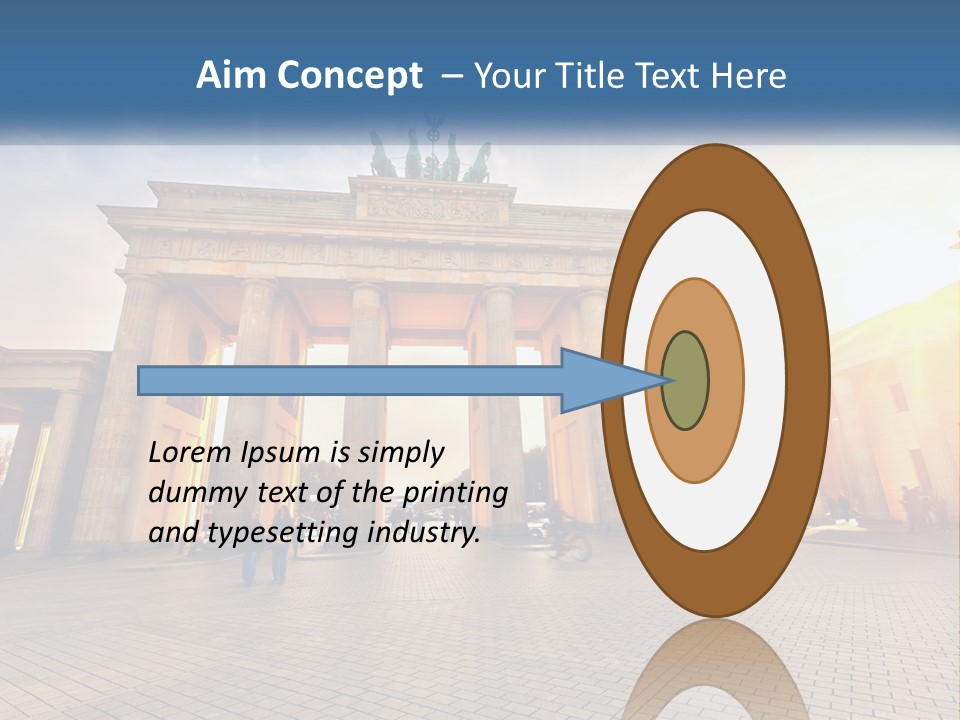 Aim Concept – Your Title Text Here

Lorem Ipsum is simply dummy text of the printing and typesetting industry.